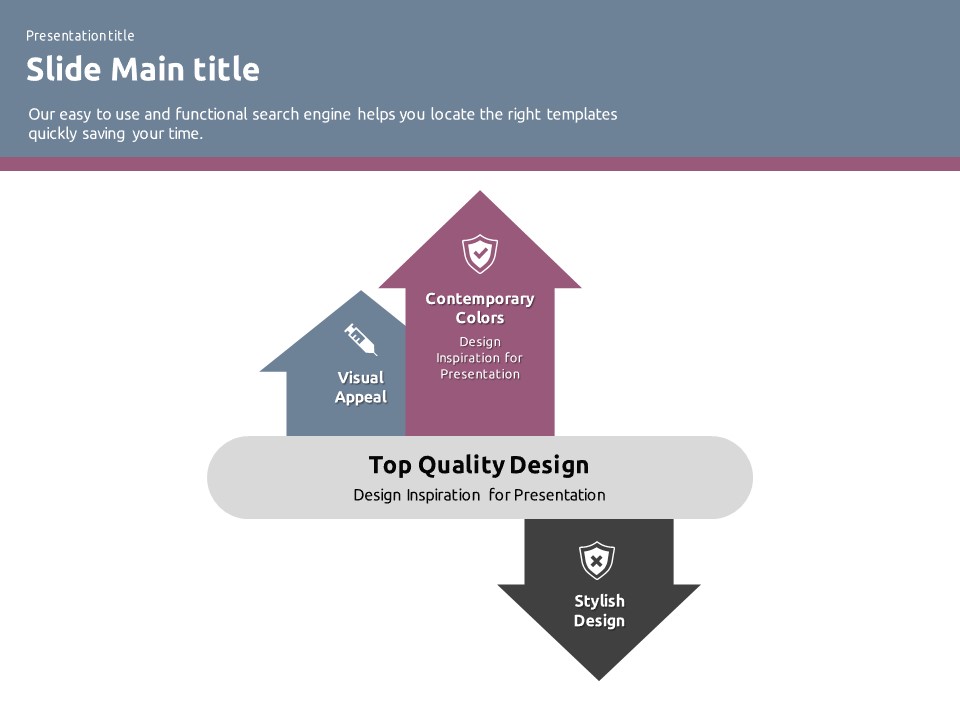 Presentation title

Slide Main title

Our easy to use and functional search engine helps you locate the right templates quickly saving your time.

Visual Appeal

Contemporary Colors

Design Inspiration for Presentation

Top Quality Design

Design Inspiration for Presentation

Stylish Design